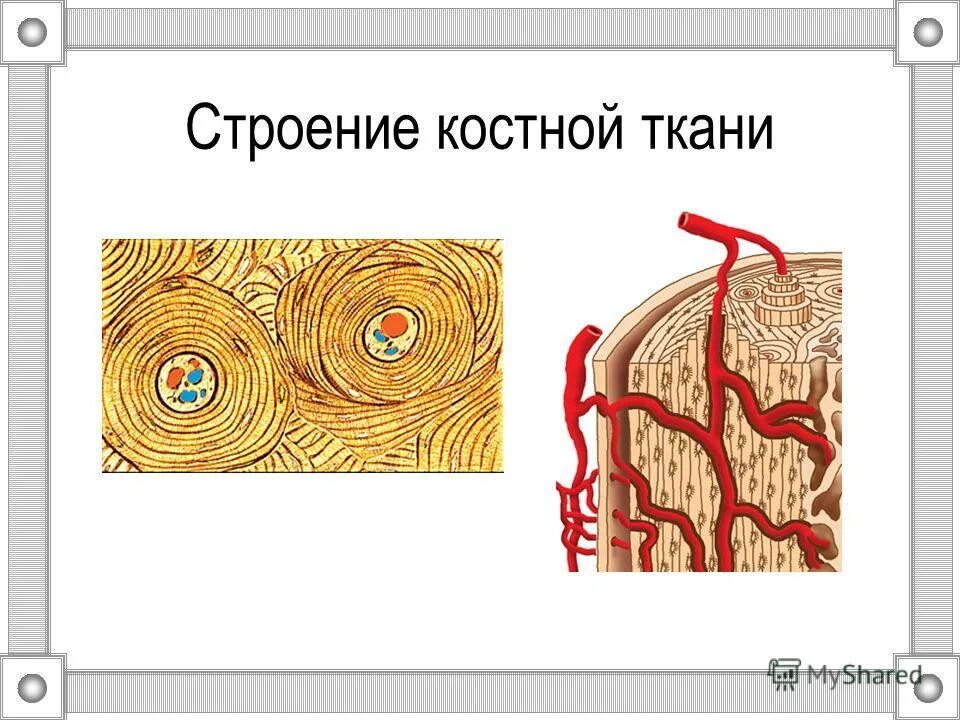 Строение костной ткани

MyShared